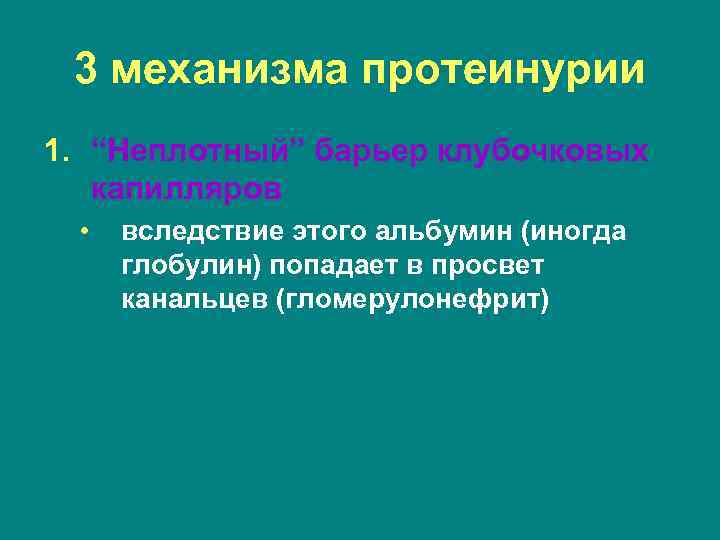 3 механизма протеинурии

1. “Неплотный” барьер клубочковых капилляров

• вследствие этого альбумин (иногда глобулин) попадает в просвет канальцев (гломерулонефрит)